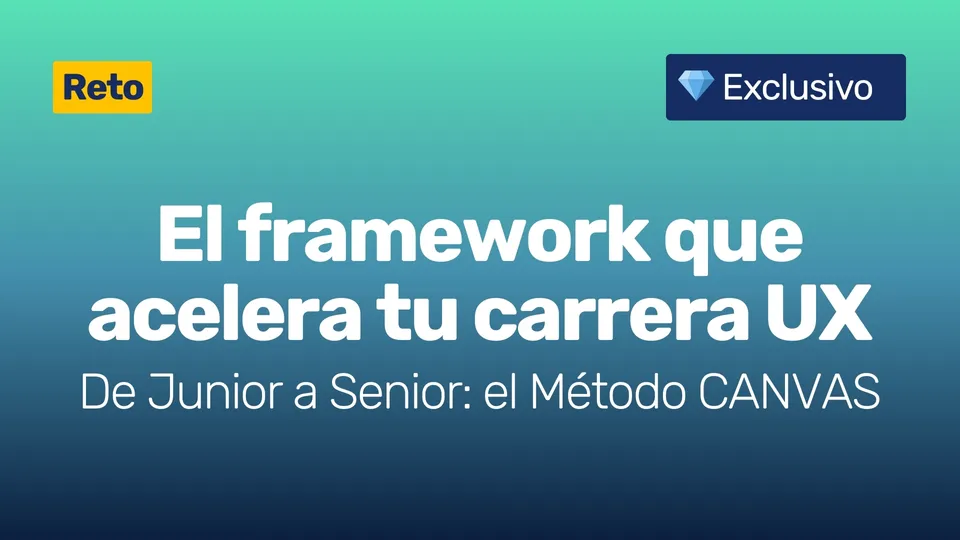 Reto

Exclusivo

El framework que acelera tu carrera UX

De Junior a Senior: el Método CANVAS